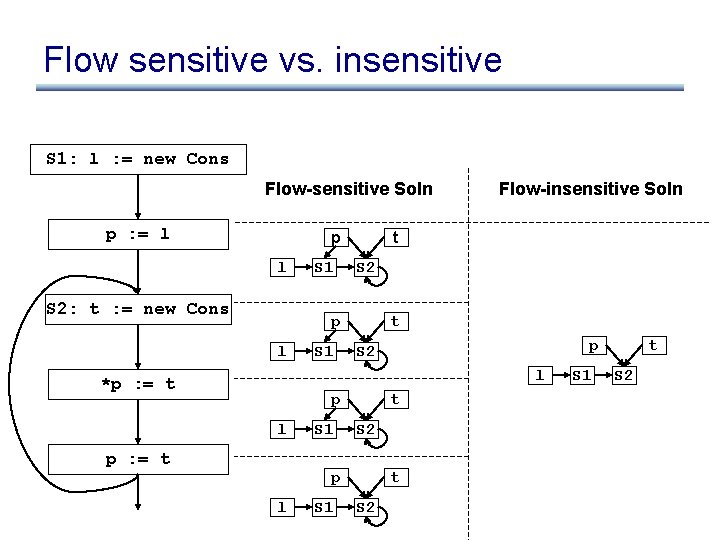 Flow sensitive vs. insensitive

S1: l := new Cons

p := l

S2: t := new Cons

*p := t

p := t

Flow-sensitive Soln

p t
l S1 S2

p t
l S1 S2

p t
l S1 S2

p t
l S1 S2

Flow-insensitive Soln

p t
l S1 S2